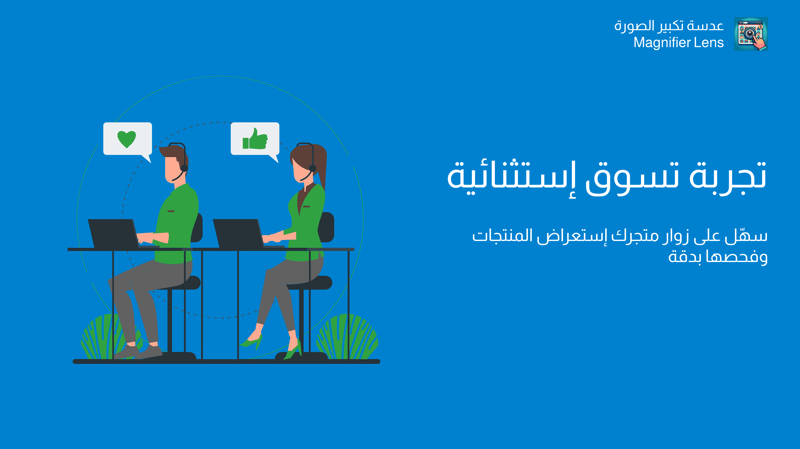 عدسة تكبير الصورة
Magnifier Lens

تجربة تسوق إستثنائية

سهّل على زوار متجرك إستعراض المنتجات وفحصها بدقة